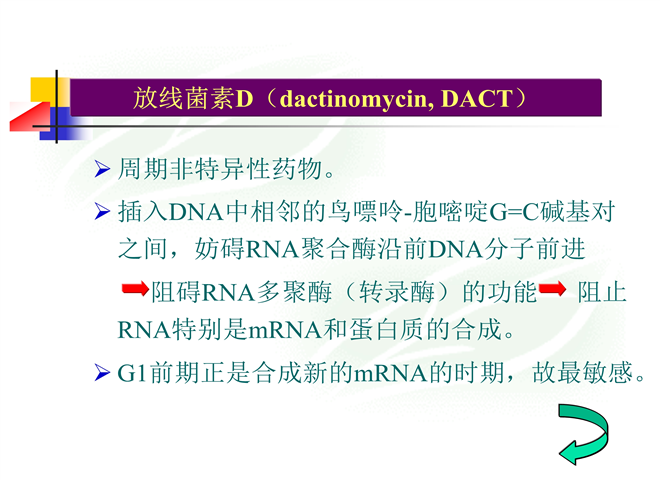 放线菌素D（dactinomycin, DACT）

➢ 周期非特异性药物。

➢ 插入DNA中相邻的鸟嘌呤-胞嘧啶G=C碱基对之间，妨碍RNA聚合酶沿前DNA分子前进

➡阻碍RNA多聚酶（转录酶）的功能➡ 阻止RNA特别是mRNA和蛋白质的合成。

➢ G1前期正是合成新的mRNA的时期，故最敏感。